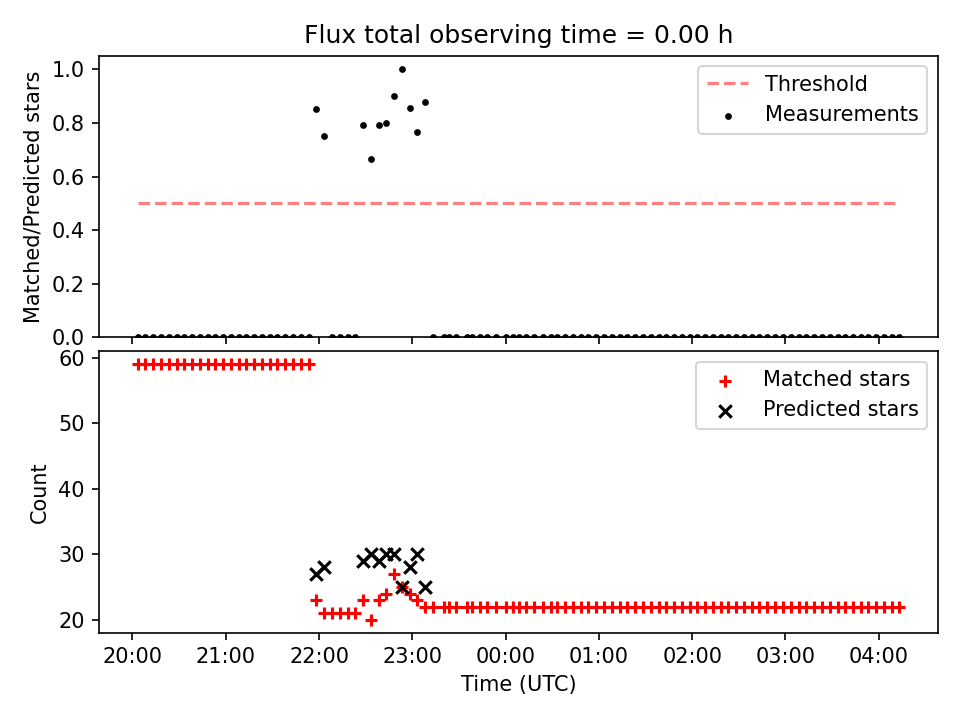 Flux total observing time = 0.00 h

Matched/Predicted stars

1.0
0.8
0.6
0.4
0.2
0.0

Threshold
Measurements

Count

60
50
40
30
20

Matched stars
Predicted stars

20:00 21:00 22:00 23:00 00:00 01:00 02:00 03:00 04:00

Time (UTC)